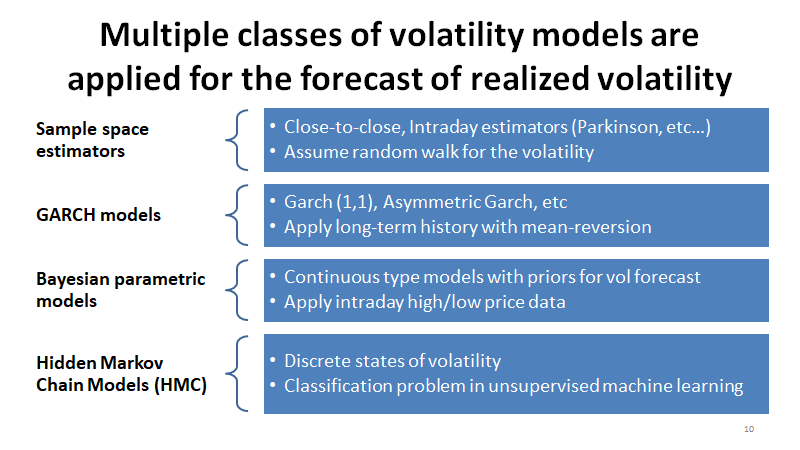 Multiple classes of volatility models are applied for the forecast of realized volatility

Sample space estimators

• Close-to-close, Intraday estimators (Parkinson, etc…)
• Assume random walk for the volatility

GARCH models

• Garch (1,1), Asymmetric Garch, etc
• Apply long-term history with mean-reversion

Bayesian parametric models

• Continuous type models with priors for vol forecast
• Apply intraday high/low price data

Hidden Markov Chain Models (HMC)

• Discrete states of volatility
• Classification problem in unsupervised machine learning

10